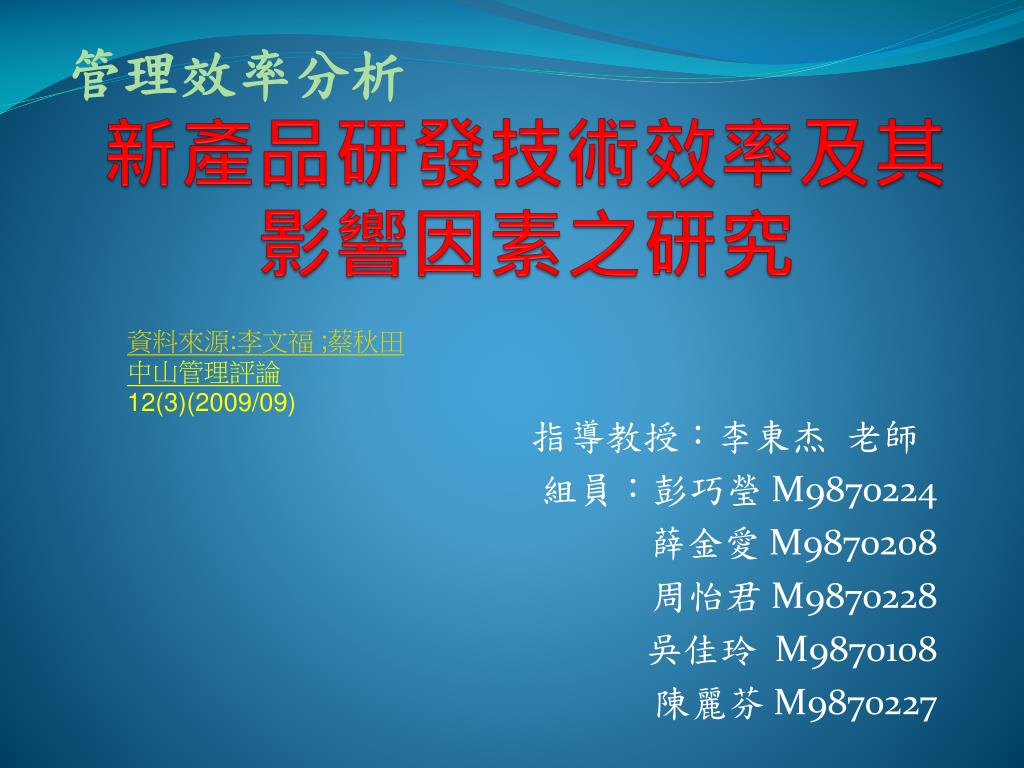 管理效率分析

新產品研發技術效率及其影響因素之研究

資料來源:李文福 ;蔡秋田
中山管理評論
12(3)(2009/09)

指導教授：李東杰 老師
組員：彭巧瑩 M9870224
薛金愛 M9870208
周怡君 M9870228
吳佳玲 M9870108
陳麗芬 M9870227